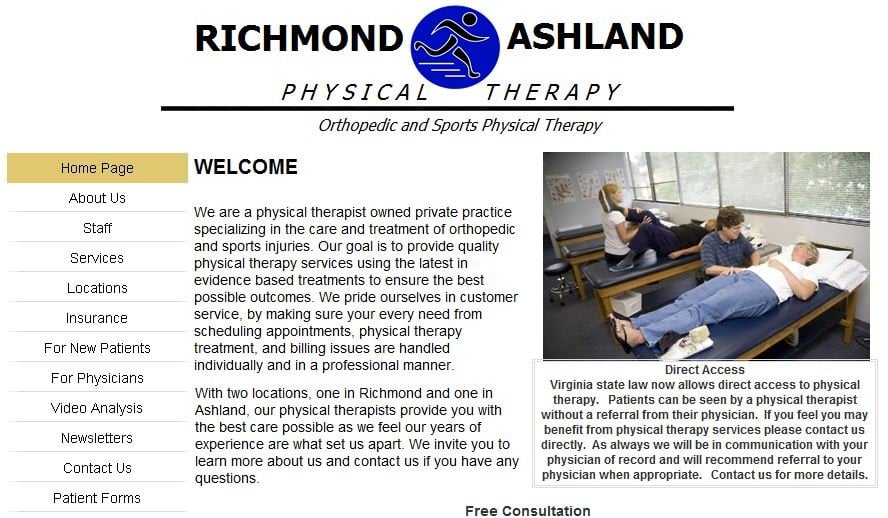 RICHMOND ASHLAND
PHYSICAL THERAPY
Orthopedic and Sports Physical Therapy

Home Page
About Us
Staff
Services
Locations
Insurance
For New Patients
For Physicians
Video Analysis
Newsletters
Contact Us
Patient Forms

WELCOME

We are a physical therapist owned private practice specializing in the care and treatment of orthopedic and sports injuries. Our goal is to provide quality physical therapy services using the latest in evidence based treatments to ensure the best possible outcomes. We pride ourselves in customer service, by making sure your every need from scheduling appointments, physical therapy treatment, and billing issues are handled individually and in a professional manner.

With two locations, one in Richmond and one in Ashland, our physical therapists provide you with the best care possible as we feel our years of experience are what set us apart. We invite you to learn more about us and contact us if you have any questions.

Direct Access
Virginia state law now allows direct access to physical therapy. Patients can be seen by a physical therapist without a referral from their physician. If you feel you may benefit from physical therapy services please contact us directly. As always we will be in communication with your physician of record and will recommend referral to your physician when appropriate. Contact us for more details.

Free Consultation